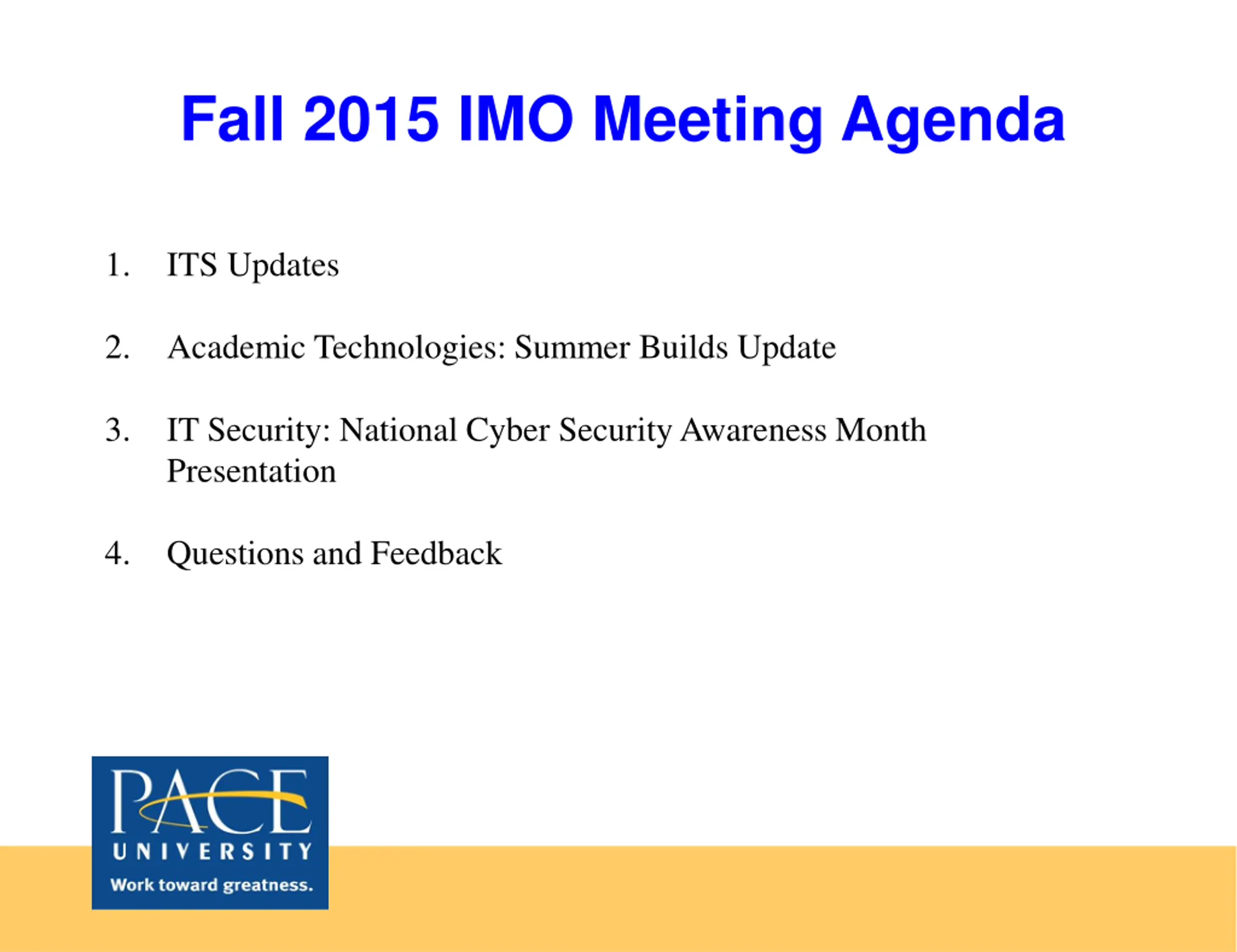 Fall 2015 IMO Meeting Agenda

1. ITS Updates

2. Academic Technologies: Summer Builds Update

3. IT Security: National Cyber Security Awareness Month Presentation

4. Questions and Feedback

PACE UNIVERSITY
Work toward greatness.